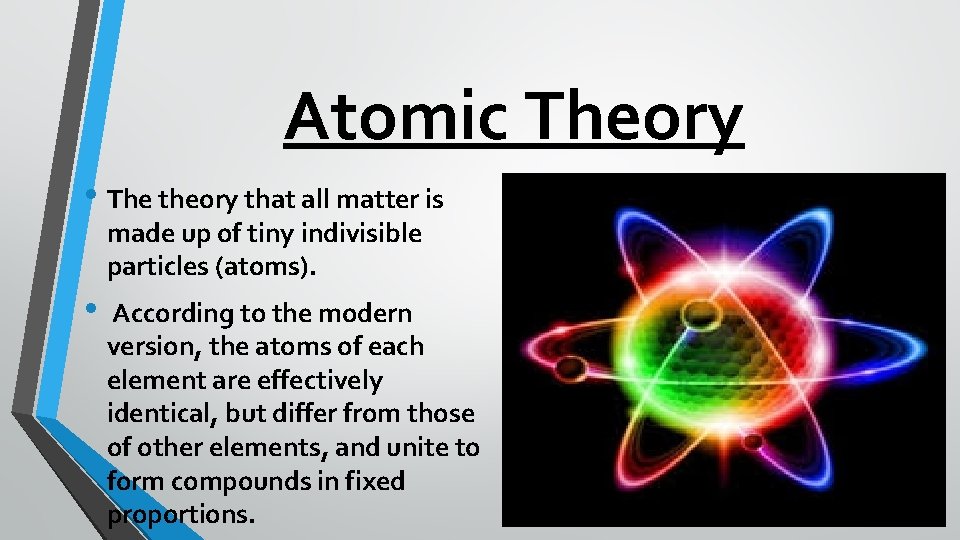 Atomic Theory

• The theory that all matter is made up of tiny indivisible particles (atoms).

• According to the modern version, the atoms of each element are effectively identical, but differ from those of other elements, and unite to form compounds in fixed proportions.